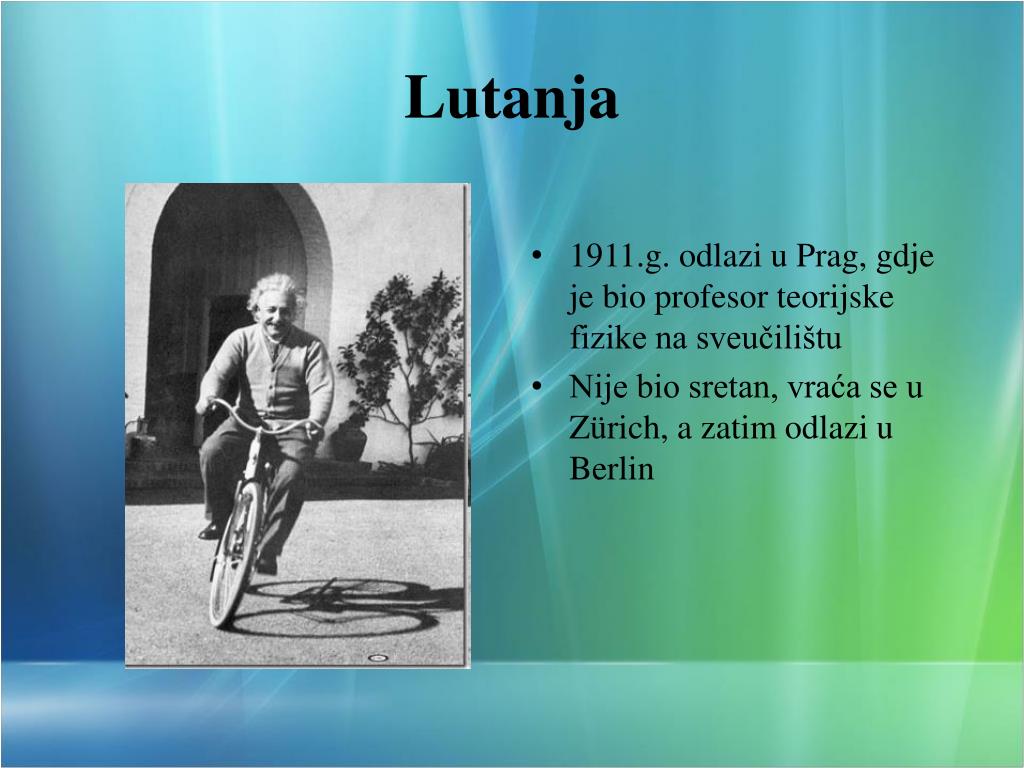 Lutanja

• 1911.g. odlazi u Prag, gdje je bio profesor teorijske fizike na sveučilištu
• Nije bio sretan, vraća se u Zürich, a zatim odlazi u Berlin